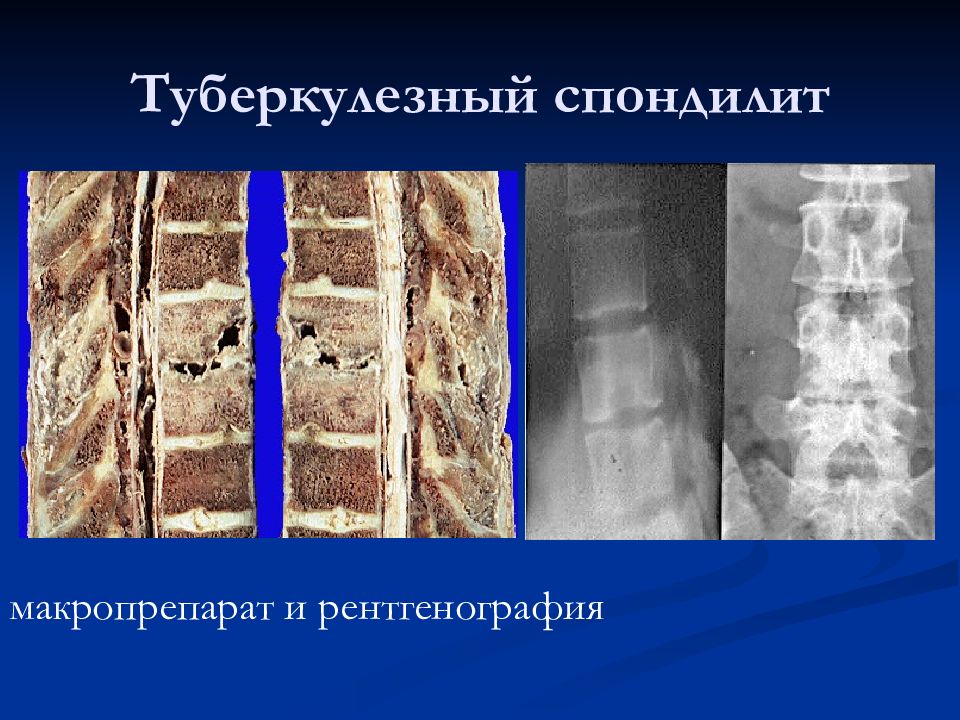 Туберкулезный спондилит

макропрепарат и рентгенография